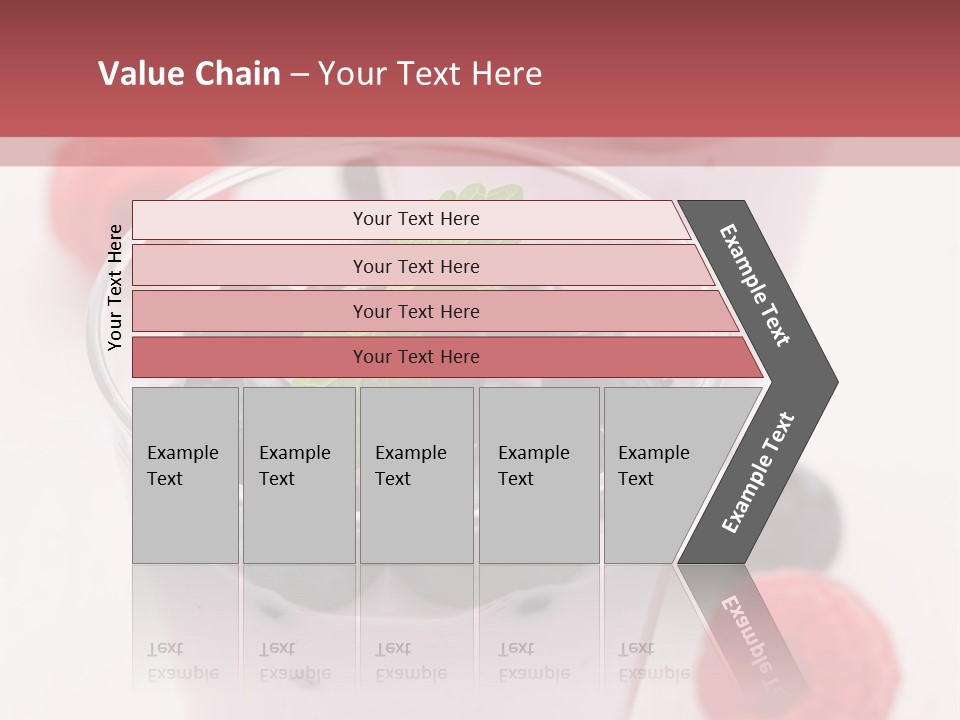 Value Chain – Your Text Here

Your Text Here

Your Text Here

Your Text Here

Your Text Here

Your Text Here

Example Text

Example Text

Example Text

Example Text

Example Text

Example Text

Example Text